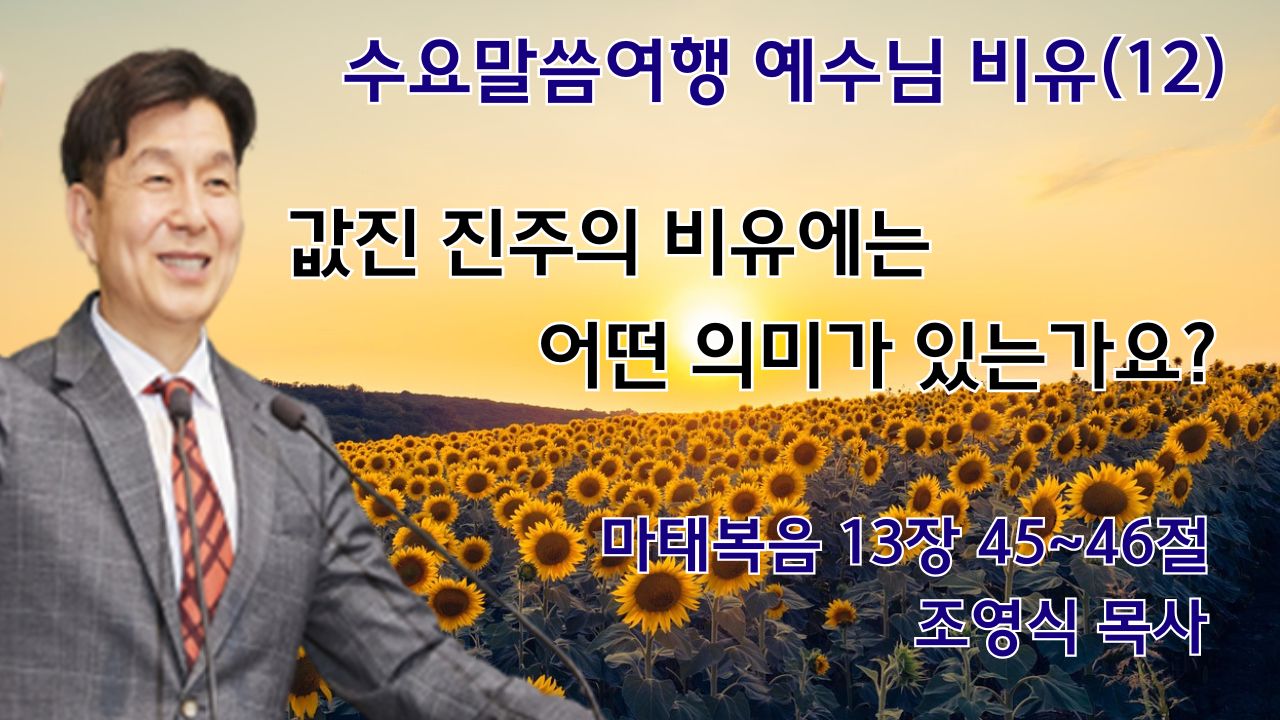 수요말씀여행 예수님 비유(12)

값진 진주의 비유에는 어떤 의미가 있는가요?

마태복음 13장 45~46절
조영식 목사